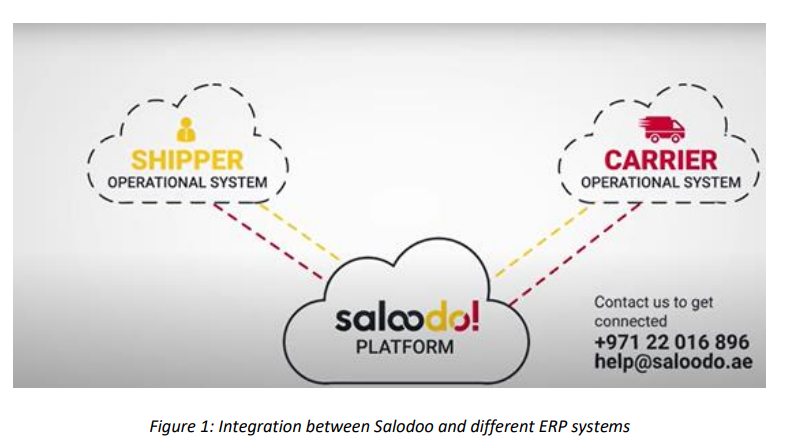 SHIPPER
OPERATIONAL SYSTEM

CARRIER
OPERATIONAL SYSTEM

saloodo!
PLATFORM

Contact us to get connected
+971 22 016 896
help@saloodo.ae

Figure 1: Integration between Salodoo and different ERP systems